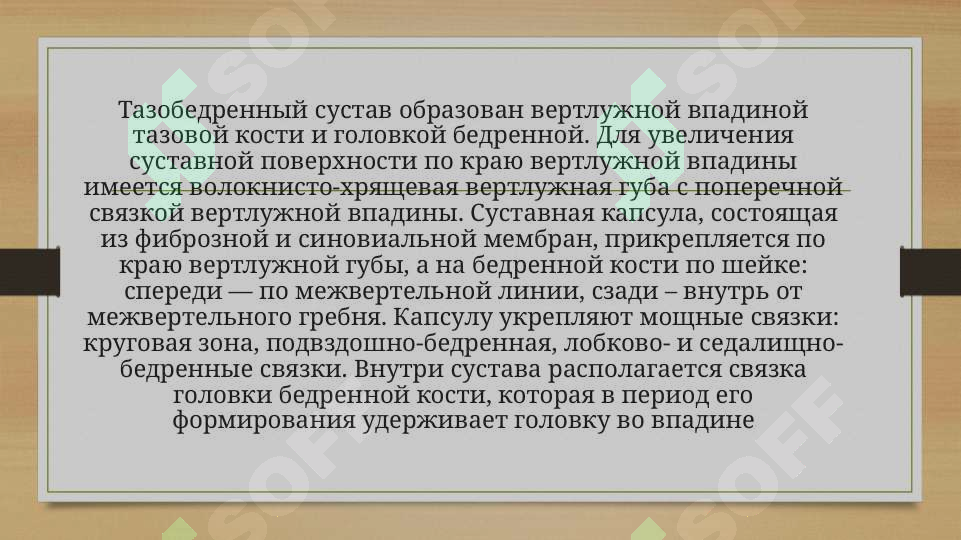 Тазобедренный сустав образован вертлужной впадиной тазовой кости и головкой бедренной. Для увеличения суставной поверхности по краю вертлужной впадины имеется волокнисто-хрящевая вертлужная губа с поперечной связкой вертлужной впадины. Суставная капсула, состоящая из фиброзной и синовиальной мембран, прикрепляется по краю вертлужной губы, а на бедренной кости по шейке: спереди — по межвертельной линии, сзади – внутрь от межвертельного гребня. Капсулу укрепляют мощные связки: круговая зона, подвздошно-бедренная, лобково- и седалищно-бедренные связки. Внутри сустава располагается связка головки бедренной кости, которая в период его формирования удерживает головку во впадине